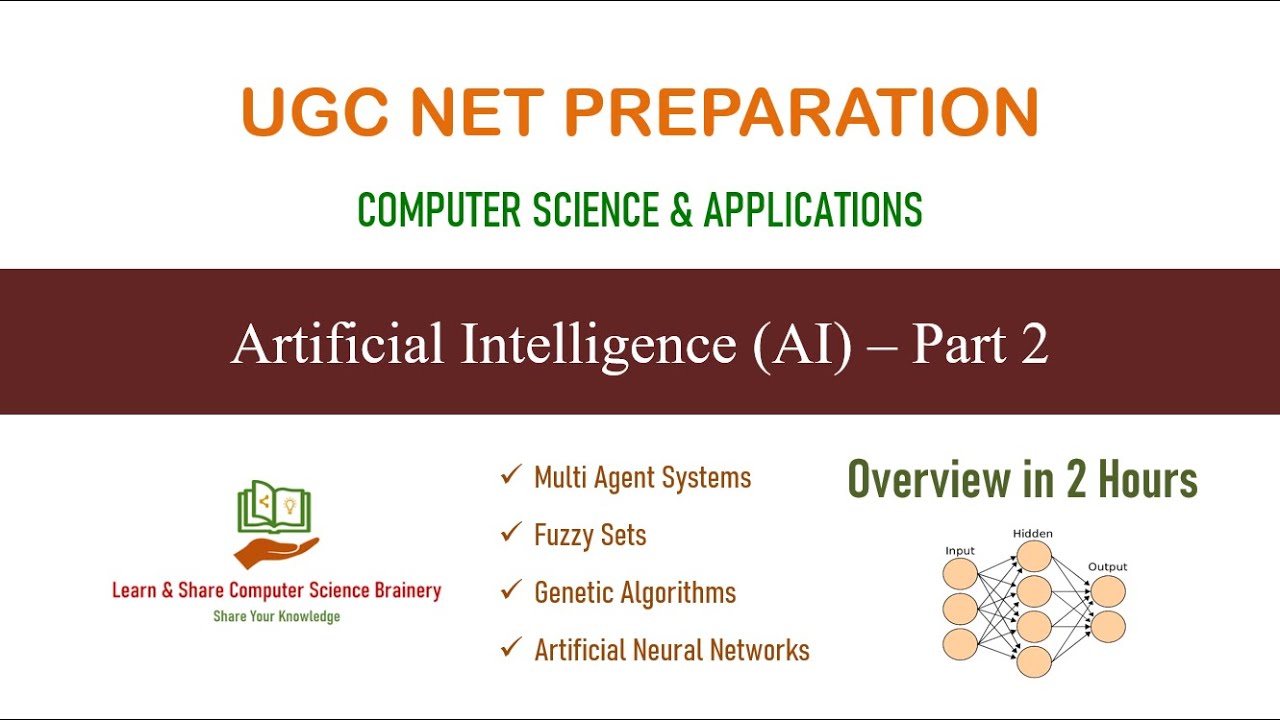 UGC NET PREPARATION

COMPUTER SCIENCE & APPLICATIONS

Artificial Intelligence (AI) – Part 2

Learn & Share Computer Science Brainery
Share Your Knowledge

✓ Multi Agent Systems
✓ Fuzzy Sets
✓ Genetic Algorithms
✓ Artificial Neural Networks

Overview in 2 Hours

Input
Hidden
Output